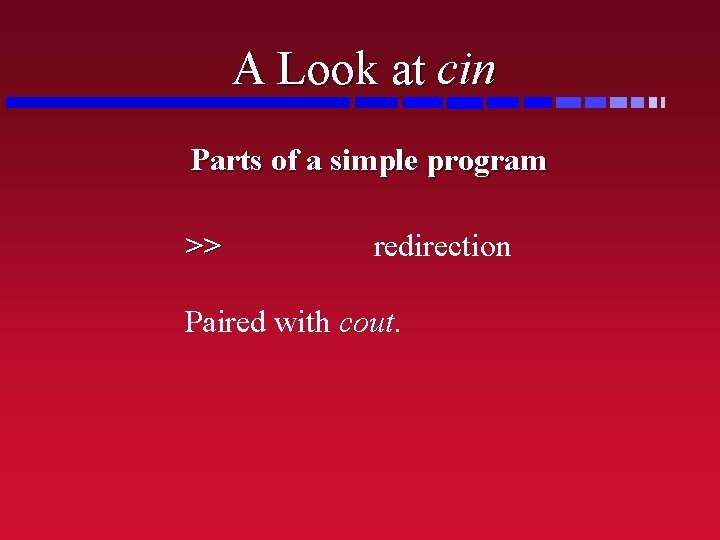 A Look at cin

Parts of a simple program

>> redirection

Paired with cout.